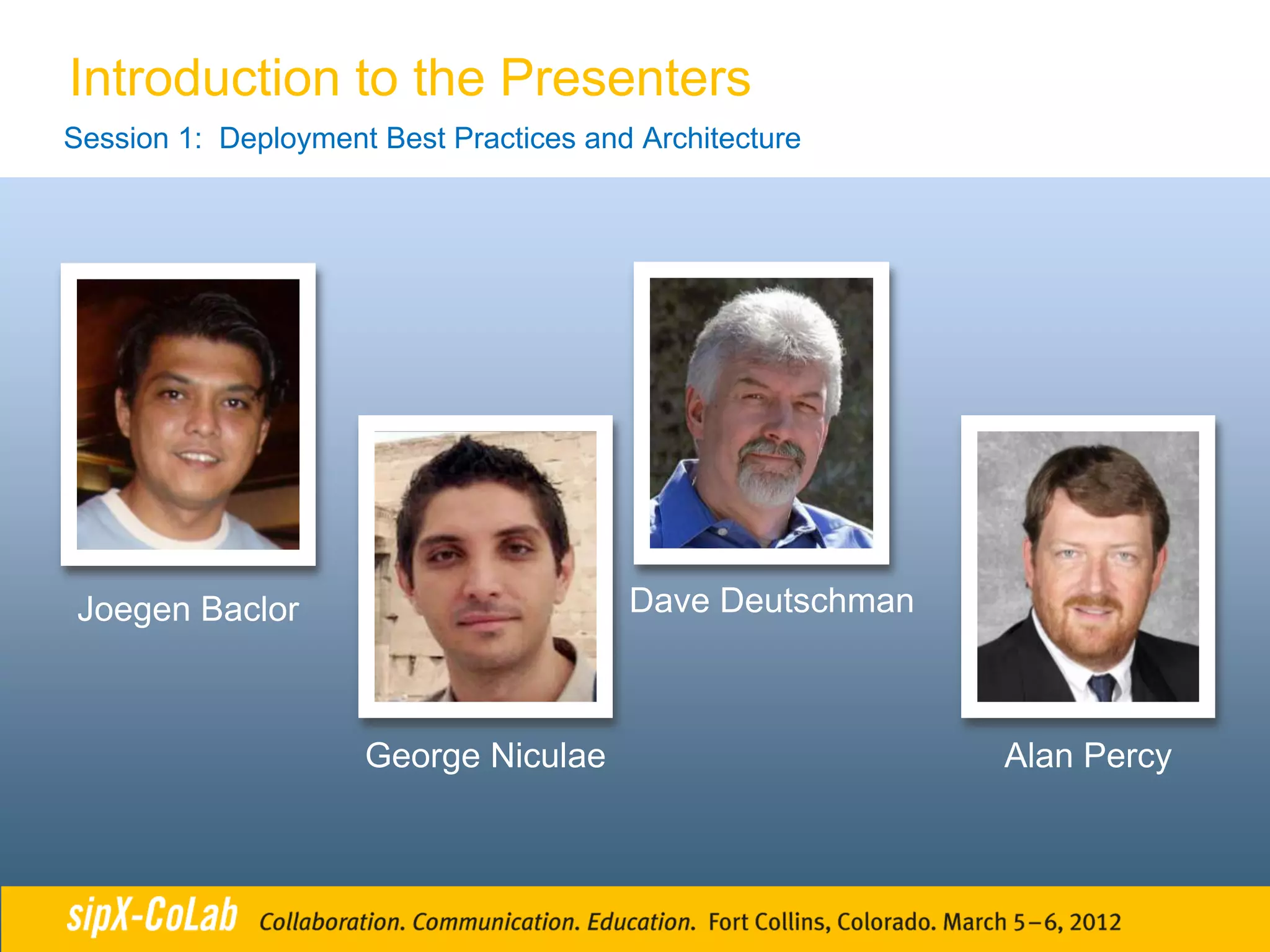 Introduction to the Presenters

Session 1: Deployment Best Practices and Architecture

Joegen Baclor

George Niculae

Dave Deutschman

Alan Percy

sipX-CoLab Collaboration. Communication. Education. Fort Collins, Colorado. March 5–6, 2012